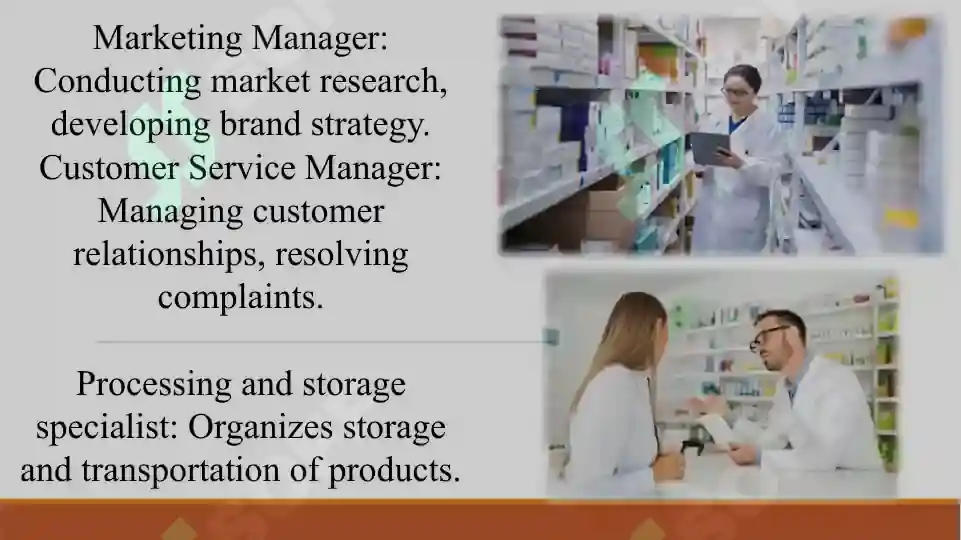 Marketing Manager: Conducting market research, developing brand strategy.
Customer Service Manager: Managing customer relationships, resolving complaints.

Processing and storage specialist: Organizes storage and transportation of products.